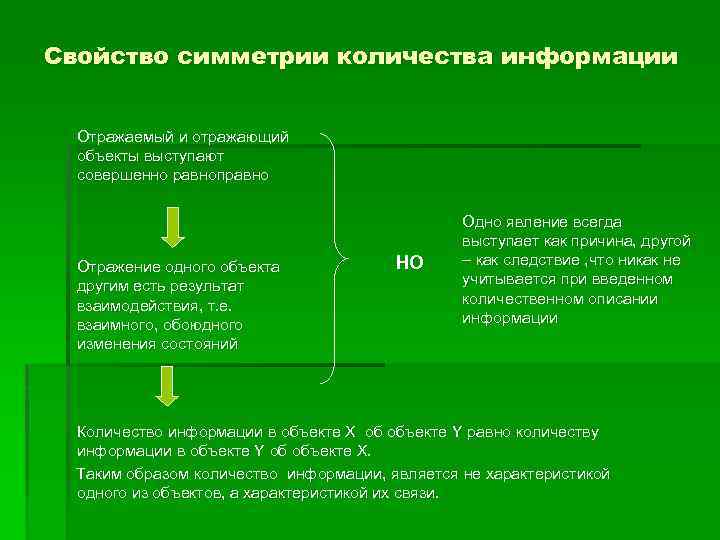 Свойство симметрии количества информации

Отражаемый и отражающий объекты выступают совершенно равноправно

Отражение одного объекта другим есть результат взаимодействия, т.е. взаимного, обоюдного изменения состояний

НО

Одно явление всегда выступает как причина, другой – как следствие ,что никак не учитывается при введенном количественном описании информации

Количество информации в объекте X об объекте Y равно количеству информации в объекте Y об объекте X.

Таким образом количество информации, является не характеристикой одного из объектов, а характеристикой их связи.